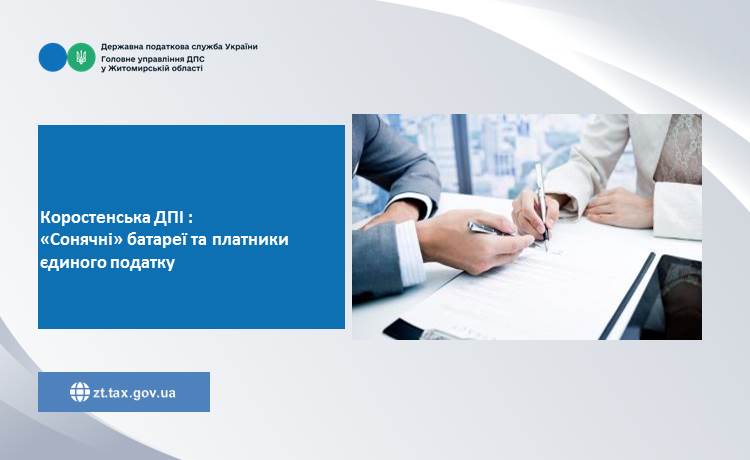 Державна податкова служба України
Головне управління ДПС
у Житомирській області

Коростенська ДПІ :
«Сонячні» батареї та платники
єдиного податку

zt.tax.gov.ua